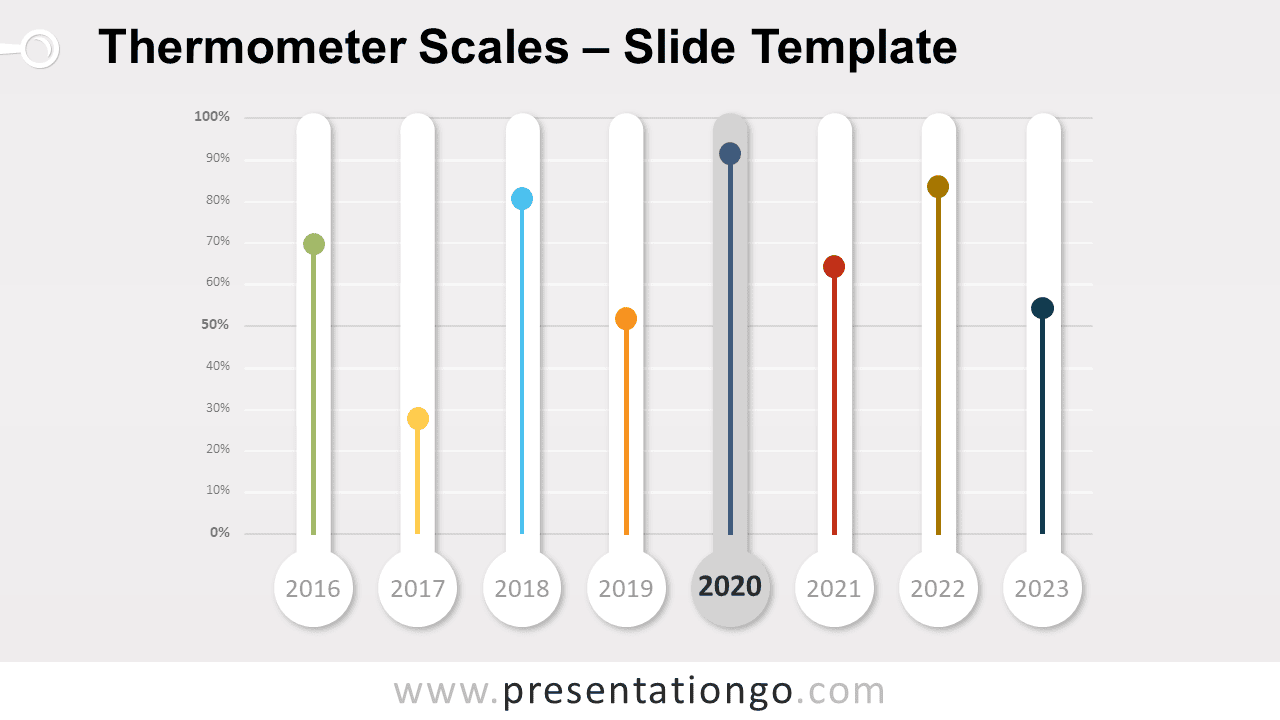 Thermometer Scales – Slide Template

100%
90%
80%
70%
60%
50%
40%
30%
20%
10%
0%

2016 2017 2018 2019 2020 2021 2022 2023

www.presentationgo.com